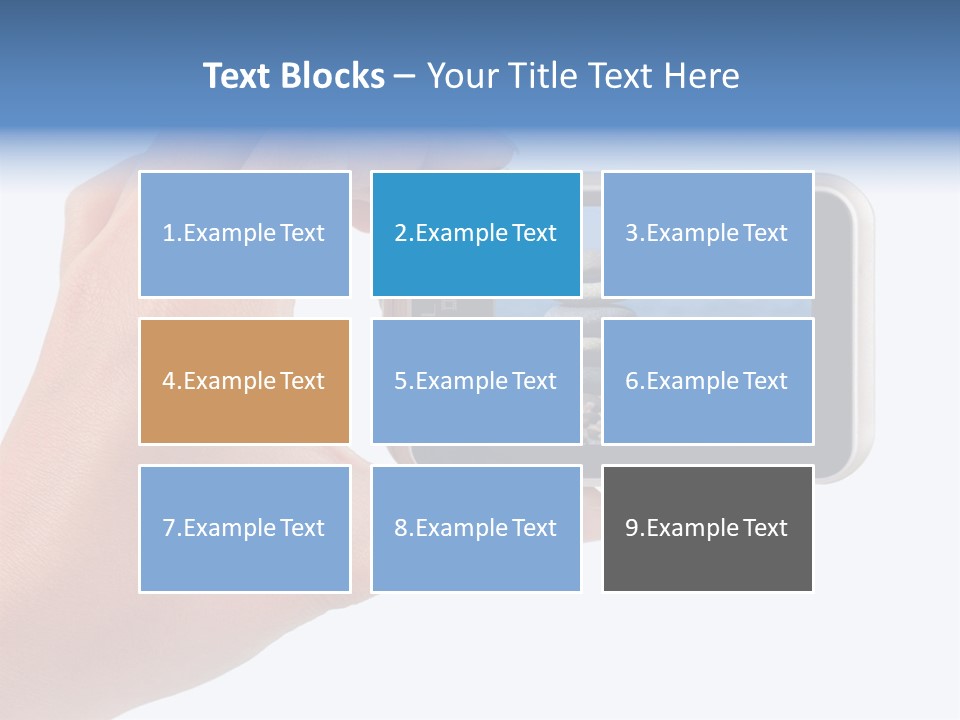 Text Blocks – Your Title Text Here

1.Example Text

2.Example Text

3.Example Text

4.Example Text

5.Example Text

6.Example Text

7.Example Text

8.Example Text

9.Example Text